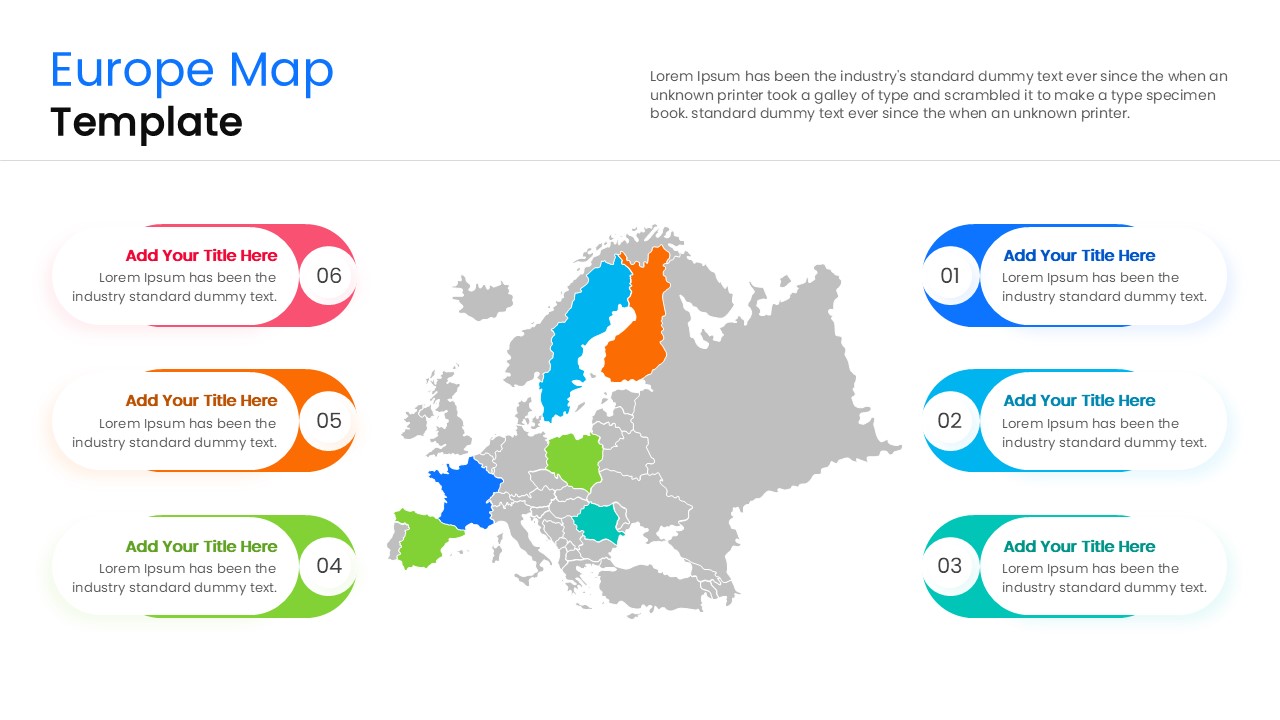 Europe Map
Template

Lorem Ipsum has been the industry's standard dummy text ever since the when an unknown printer took a galley of type and scrambled it to make a type specimen book. standard dummy text ever since the when an unknown printer.

Add Your Title Here
Lorem Ipsum has been the industry standard dummy text.
06

Add Your Title Here
Lorem Ipsum has been the industry standard dummy text.
05

Add Your Title Here
Lorem Ipsum has been the industry standard dummy text.
04

01
Add Your Title Here
Lorem Ipsum has been the industry standard dummy text.

02
Add Your Title Here
Lorem Ipsum has been the industry standard dummy text.

03
Add Your Title Here
Lorem Ipsum has been the industry standard dummy text.